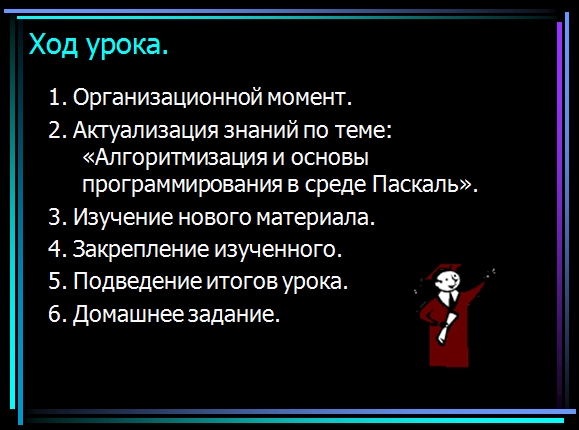 Ход урока.

1. Организационной момент.

2. Актуализация знаний по теме: «Алгоритмизация и основы программирования в среде Паскаль».

3. Изучение нового материала.

4. Закрепление изученного.

5. Подведение итогов урока.

6. Домашнее задание.